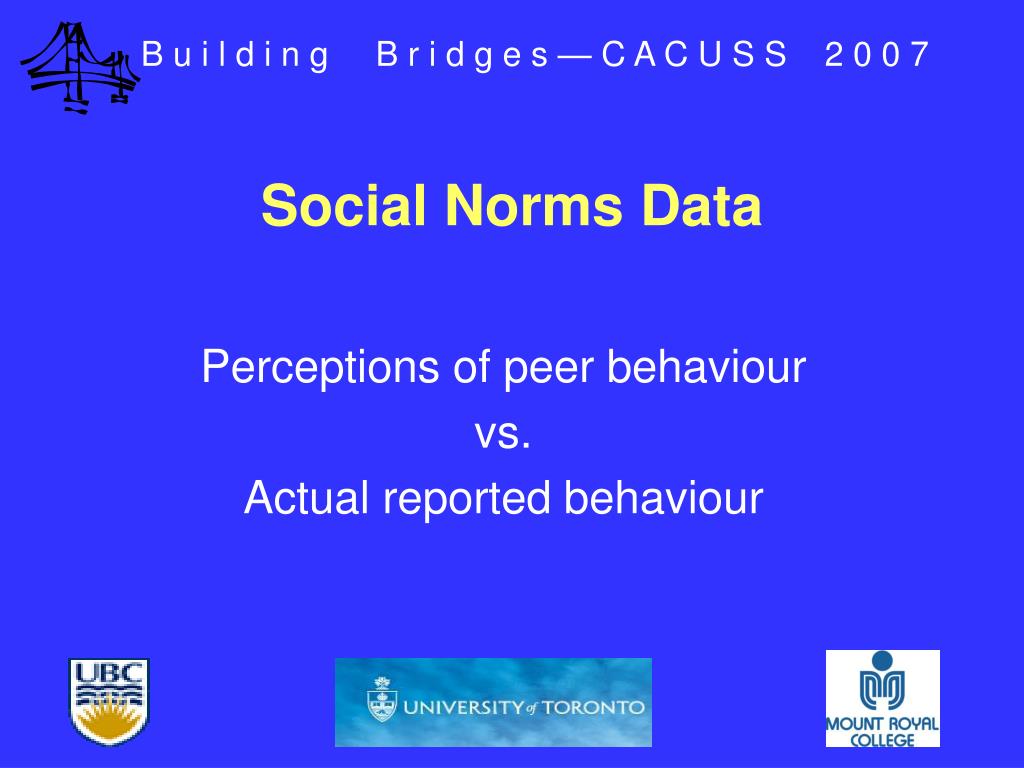 Building Bridges—CACUSS 2007

Social Norms Data

Perceptions of peer behaviour
vs.
Actual reported behaviour

UBC

UNIVERSITY of TORONTO

MOUNT ROYAL COLLEGE